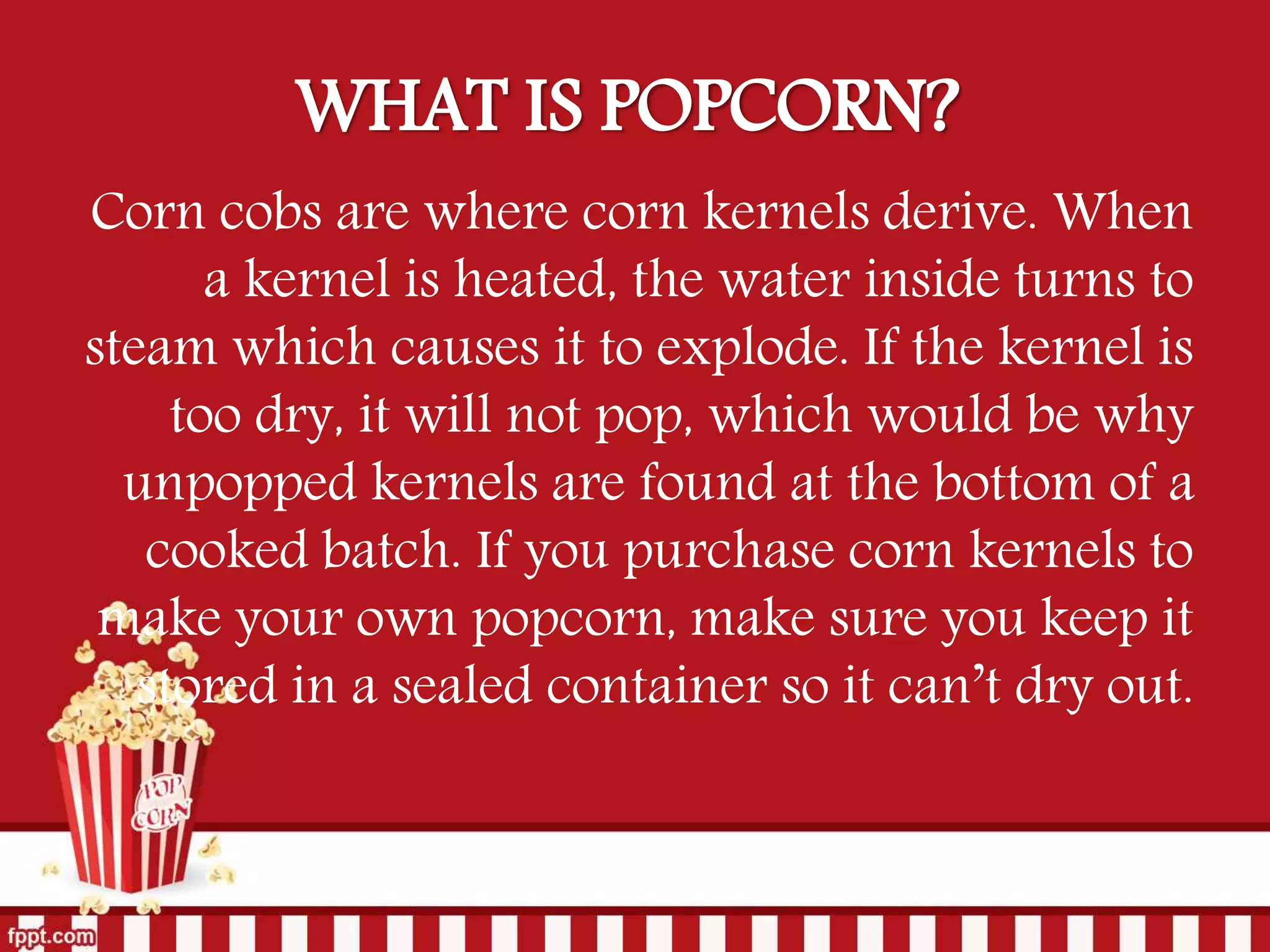 WHAT IS POPCORN?

Corn cobs are where corn kernels derive. When a kernel is heated, the water inside turns to steam which causes it to explode. If the kernel is too dry, it will not pop, which would be why unpopped kernels are found at the bottom of a cooked batch. If you purchase corn kernels to make your own popcorn, make sure you keep it stored in a sealed container so it can't dry out.

POP CORN

fppt.com